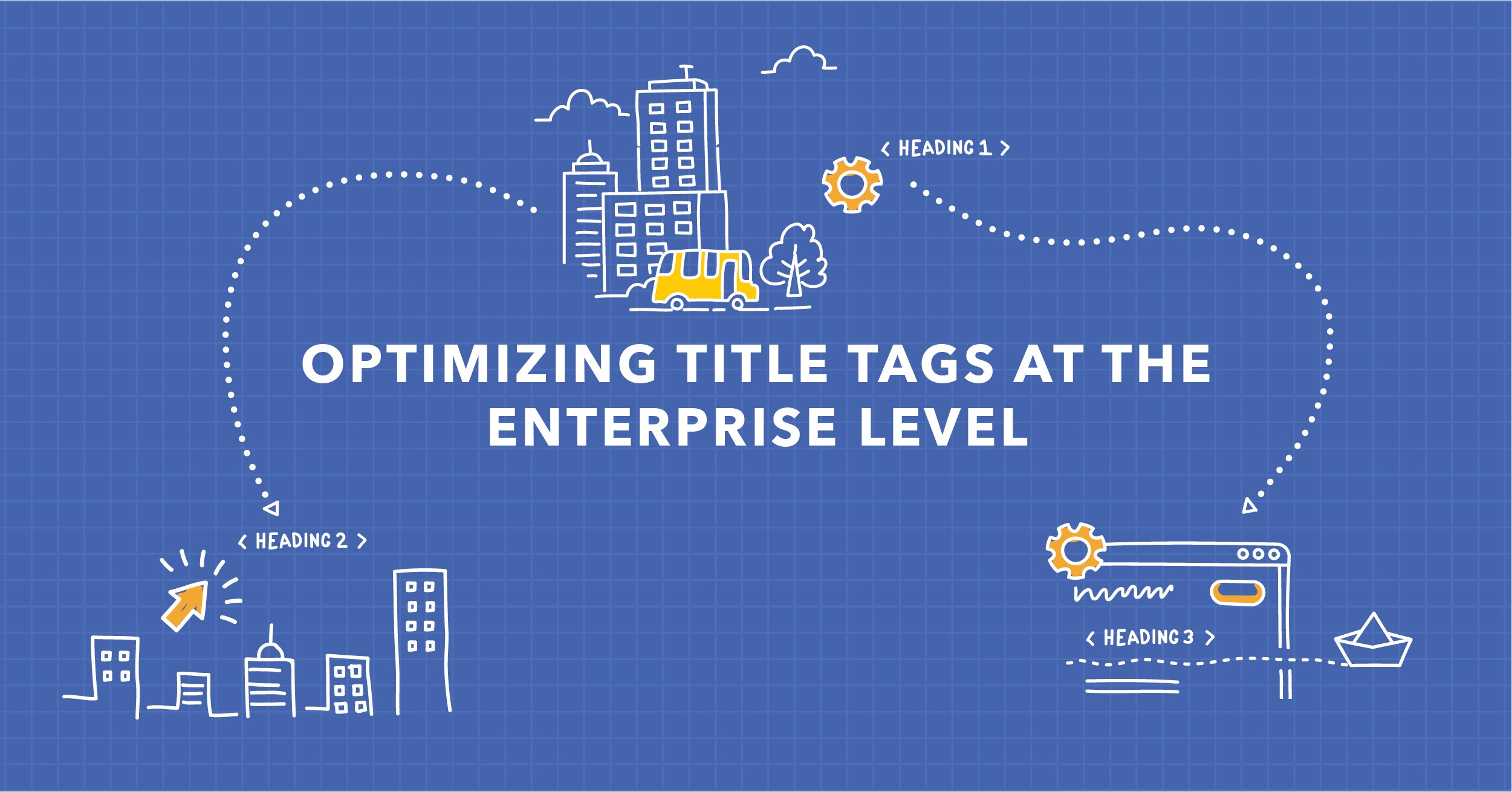 < HEADING 1 >

OPTIMIZING TITLE TAGS AT THE ENTERPRISE LEVEL

< HEADING 2 >

< HEADING 3 >